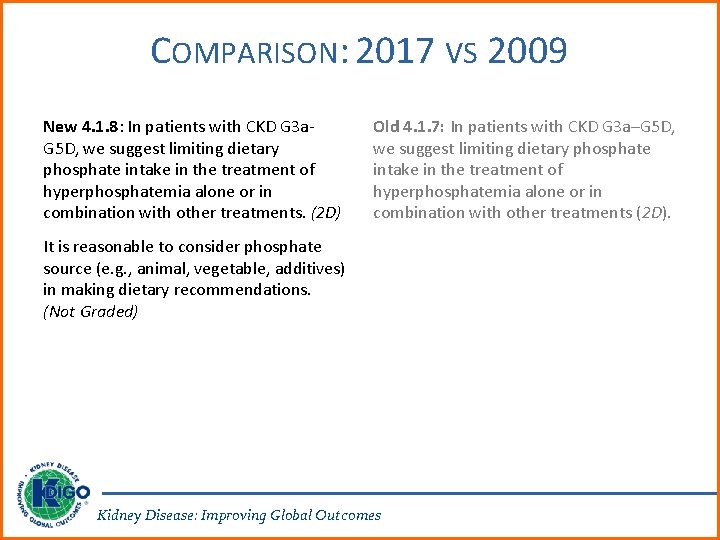 COMPARISON: 2017 VS 2009

New 4.1.8: In patients with CKD G3a-G5D, we suggest limiting dietary phosphate intake in the treatment of hyperphosphatemia alone or in combination with other treatments. (2D)

It is reasonable to consider phosphate source (e.g., animal, vegetable, additives) in making dietary recommendations. (Not Graded)

Old 4.1.7: In patients with CKD G3a–G5D, we suggest limiting dietary phosphate intake in the treatment of hyperphosphatemia alone or in combination with other treatments (2D).

KIDNEY DISEASE IMPROVING GLOBAL OUTCOMES KDIGO

Kidney Disease: Improving Global Outcomes